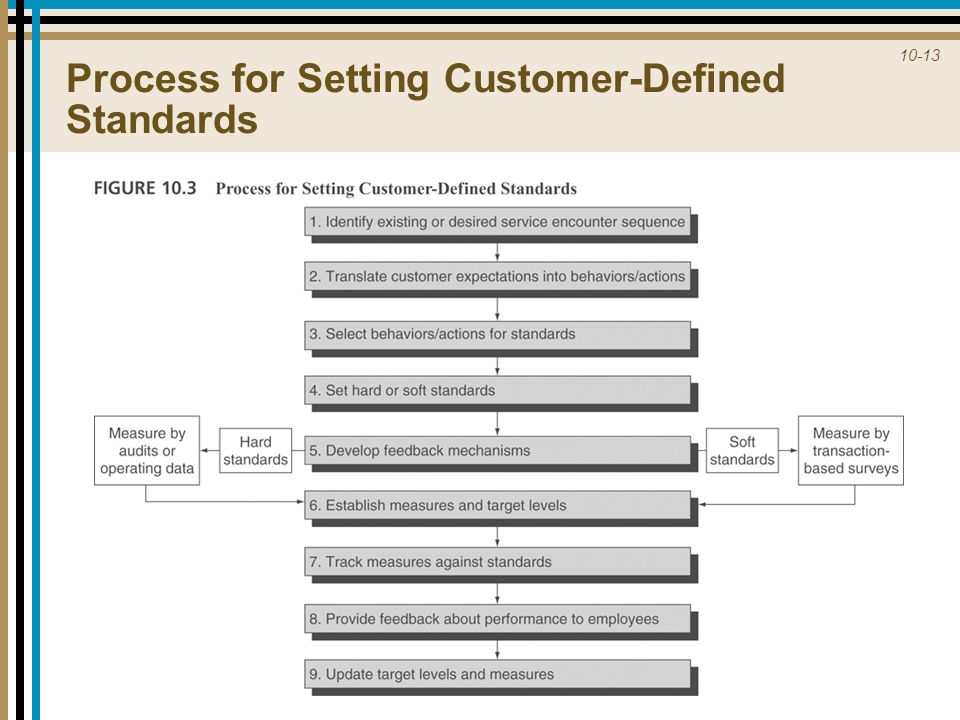 10-13

Process for Setting Customer-Defined Standards

FIGURE 10.3 Process for Setting Customer-Defined Standards

1. Identify existing or desired service encounter sequence

2. Translate customer expectations into behaviors/actions

3. Select behaviors/actions for standards

4. Set hard or soft standards

Measure by audits or operating data

Hard standards

5. Develop feedback mechanisms

Soft standards

Measure by transaction-based surveys

6. Establish measures and target levels

7. Track measures against standards

8. Provide feedback about performance to employees

9. Update target levels and measures